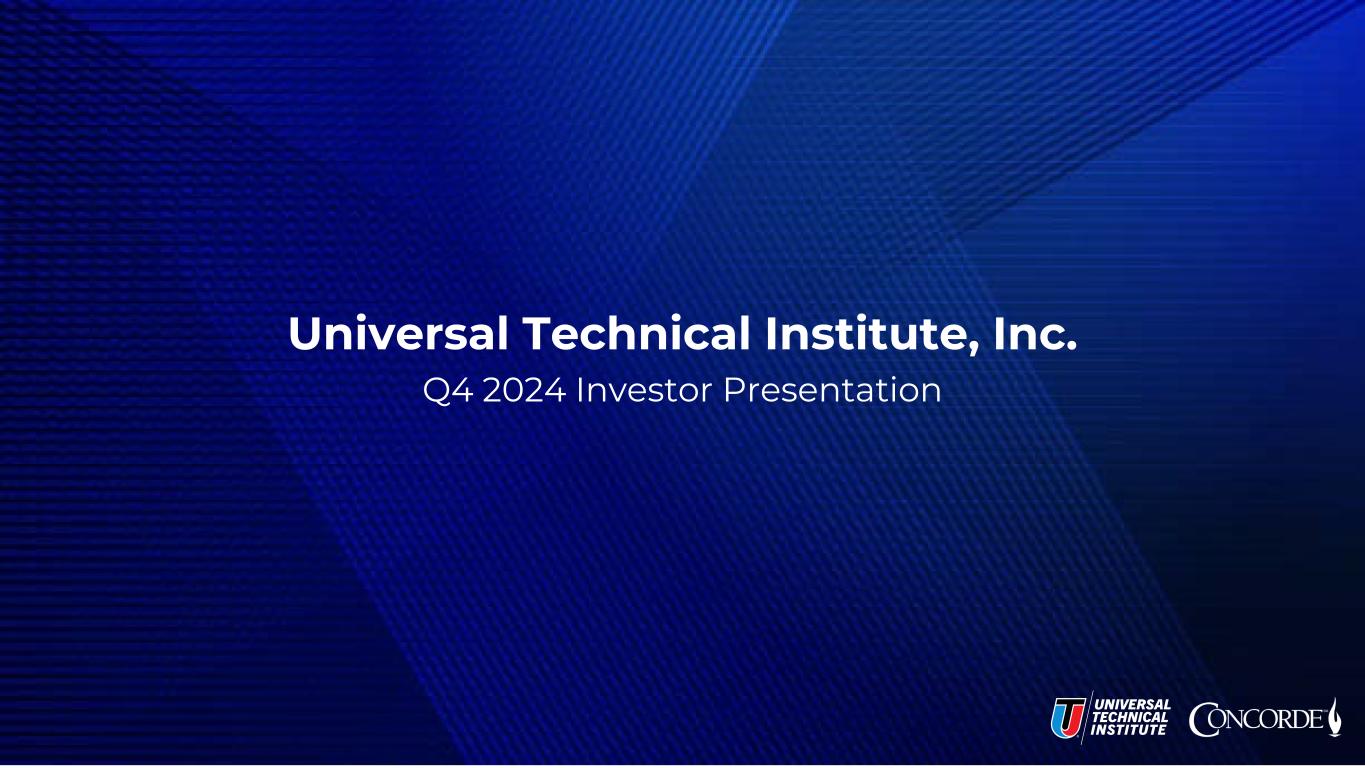 Universal Technical Institute, Inc.

Q4 2024 Investor Presentation

UNIVERSAL TECHNICAL INSTITUTE

CONCORDE